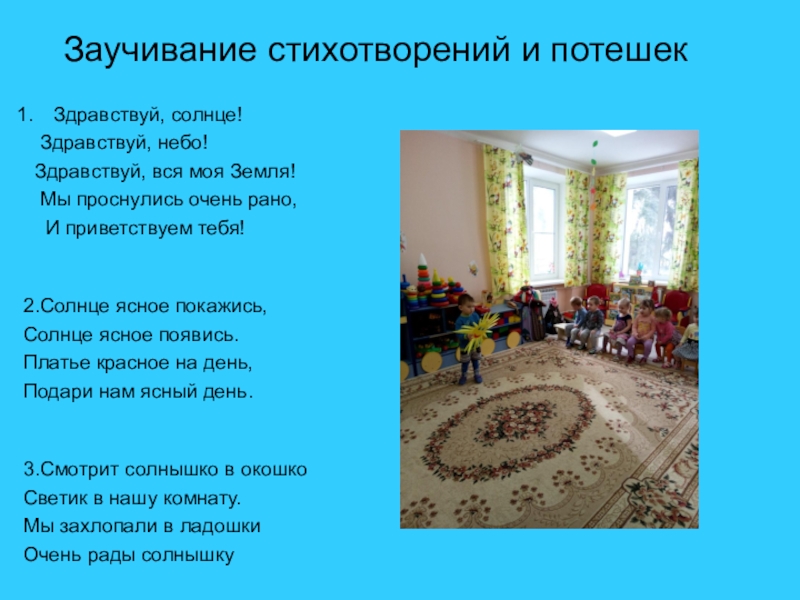 Заучивание стихотворений и потешек

1. Здравствуй, солнце!
Здравствуй, небо!
Здравствуй, вся моя Земля!
Мы проснулись очень рано,
И приветствуем тебя!

2.Солнце ясное покажись,
Солнце ясное появись.
Платье красное на день,
Подари нам ясный день.

3.Смотрит солнышко в окошко
Светик в нашу комнату.
Мы захлопали в ладошки
Очень рады солнышку